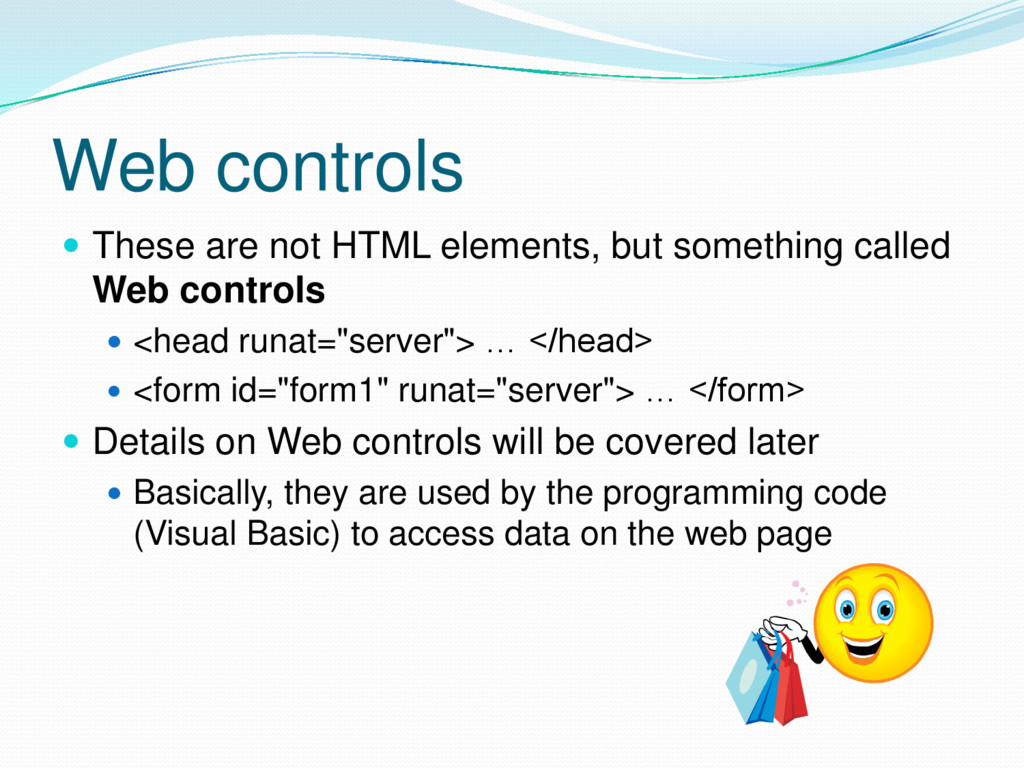 Web controls

These are not HTML elements, but something called **Web controls**

<head runat="server"> … </head>

<form id="form1" runat="server"> … </form>

Details on Web controls will be covered later

Basically, they are used by the programming code (Visual Basic) to access data on the web page